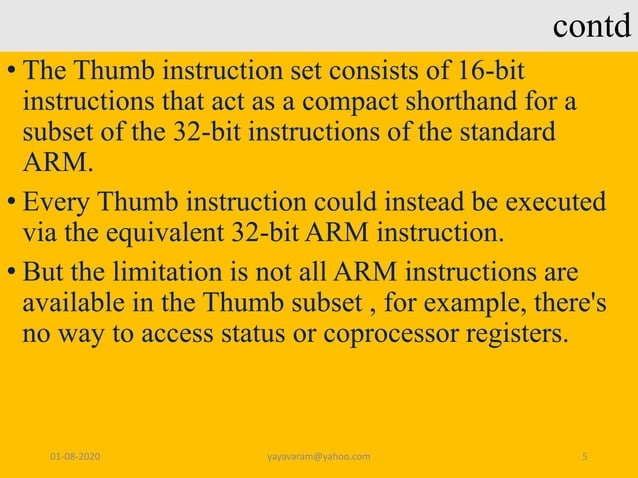 contd

• The Thumb instruction set consists of 16-bit instructions that act as a compact shorthand for a subset of the 32-bit instructions of the standard ARM.

• Every Thumb instruction could instead be executed via the equivalent 32-bit ARM instruction.

• But the limitation is not all ARM instructions are available in the Thumb subset , for example, there's no way to access status or coprocessor registers.

01-08-2020 yayavaram@yahoo.com 5